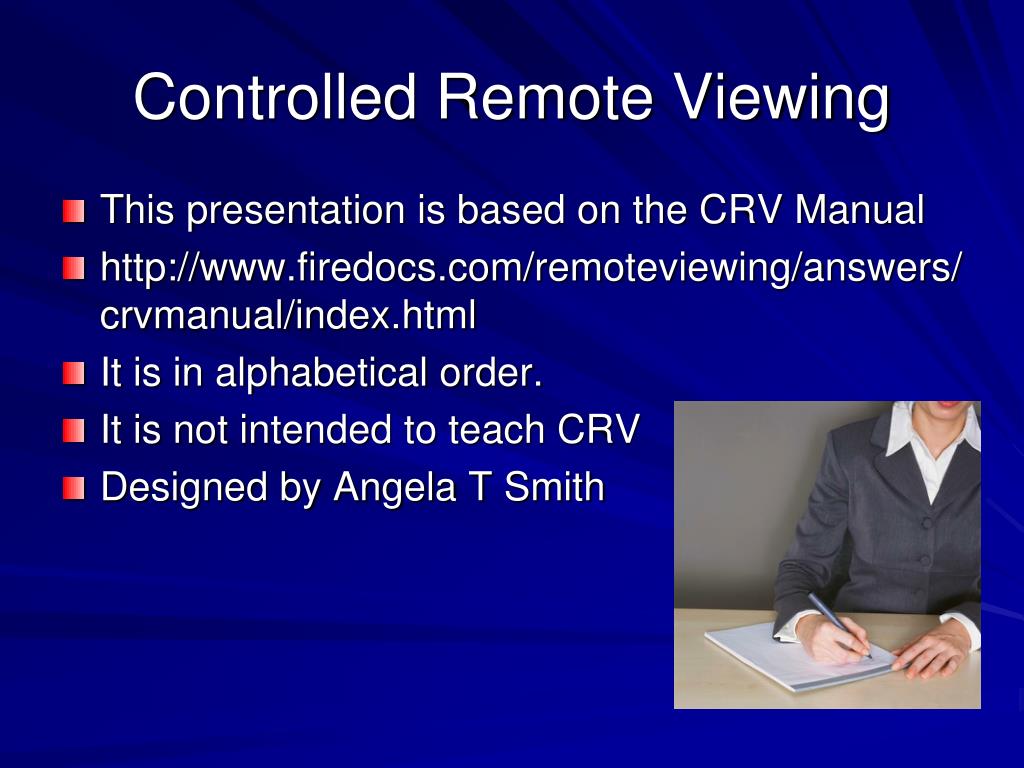 Controlled Remote Viewing

This presentation is based on the CRV Manual

http://www.firedocs.com/remoteviewing/answers/crvmanual/index.html

It is in alphabetical order.

It is not intended to teach CRV

Designed by Angela T Smith